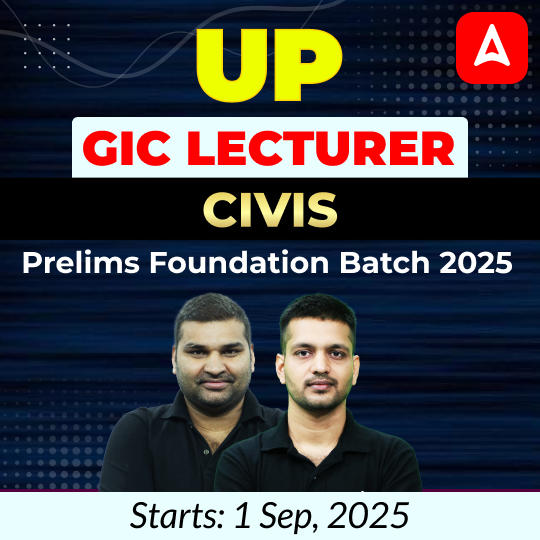 UP

GIC LECTURER

CIVIS

Prelims Foundation Batch 2025

Starts: 1 Sep, 2025